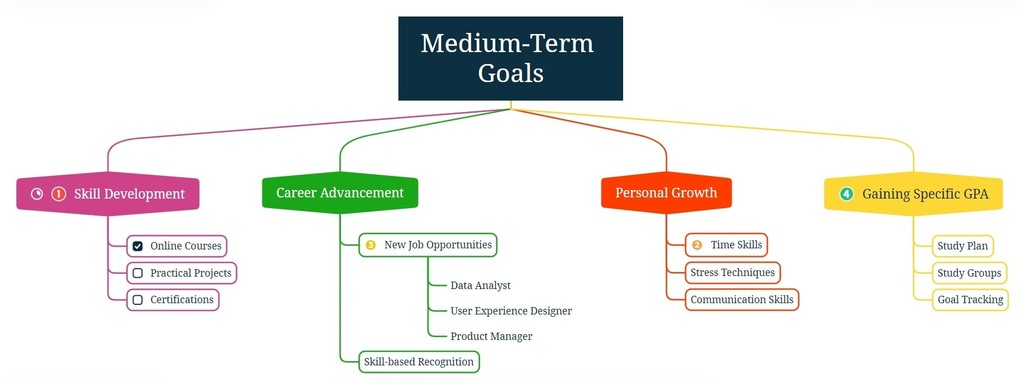 Medium-Term Goals

1 Skill Development

Online Courses

Practical Projects

Certifications

Career Advancement

3 New Job Opportunities

Data Analyst

User Experience Designer

Product Manager

Skill-based Recognition

Personal Growth

2 Time Skills

Stress Techniques

Communication Skills

4 Gaining Specific GPA

Study Plan

Study Groups

Goal Tracking